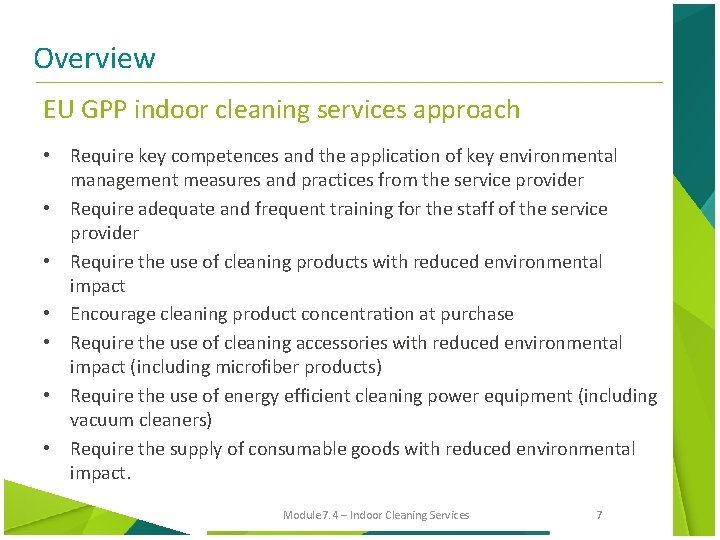 Overview

EU GPP indoor cleaning services approach

• Require key competences and the application of key environmental management measures and practices from the service provider
• Require adequate and frequent training for the staff of the service provider
• Require the use of cleaning products with reduced environmental impact
• Encourage cleaning product concentration at purchase
• Require the use of cleaning accessories with reduced environmental impact (including microfiber products)
• Require the use of energy efficient cleaning power equipment (including vacuum cleaners)
• Require the supply of consumable goods with reduced environmental impact.

Module 7.4 – Indoor Cleaning Services 7